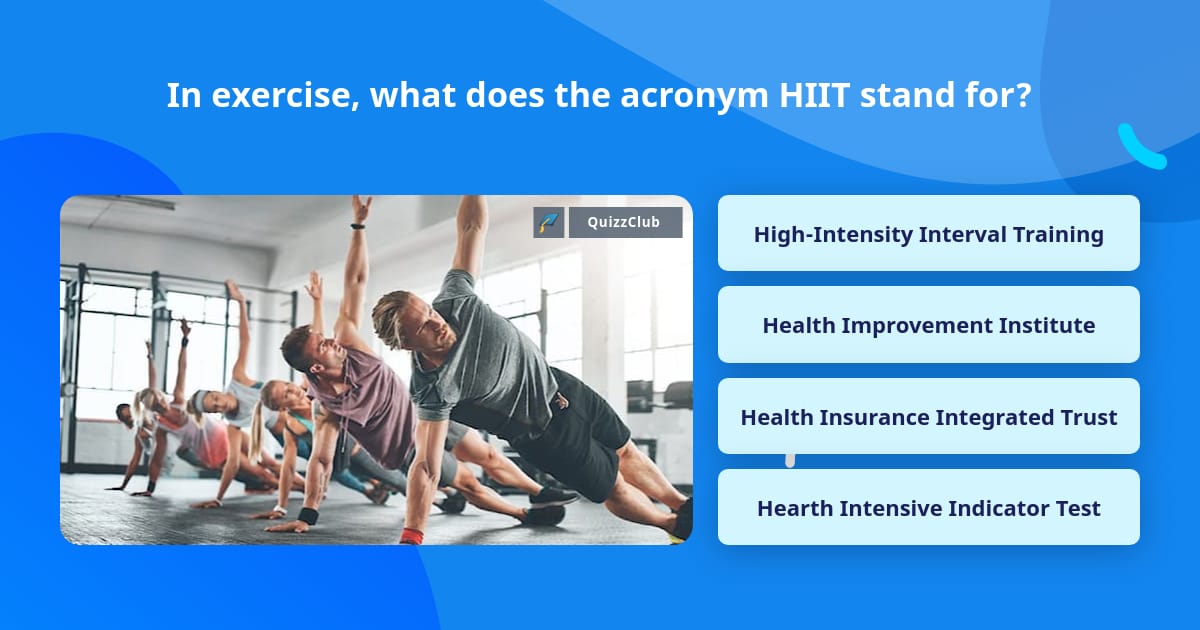 In exercise, what does the acronym HIIT stand for?

QuizzClub

High-Intensity Interval Training

Health Improvement Institute

Health Insurance Integrated Trust

Hearth Intensive Indicator Test